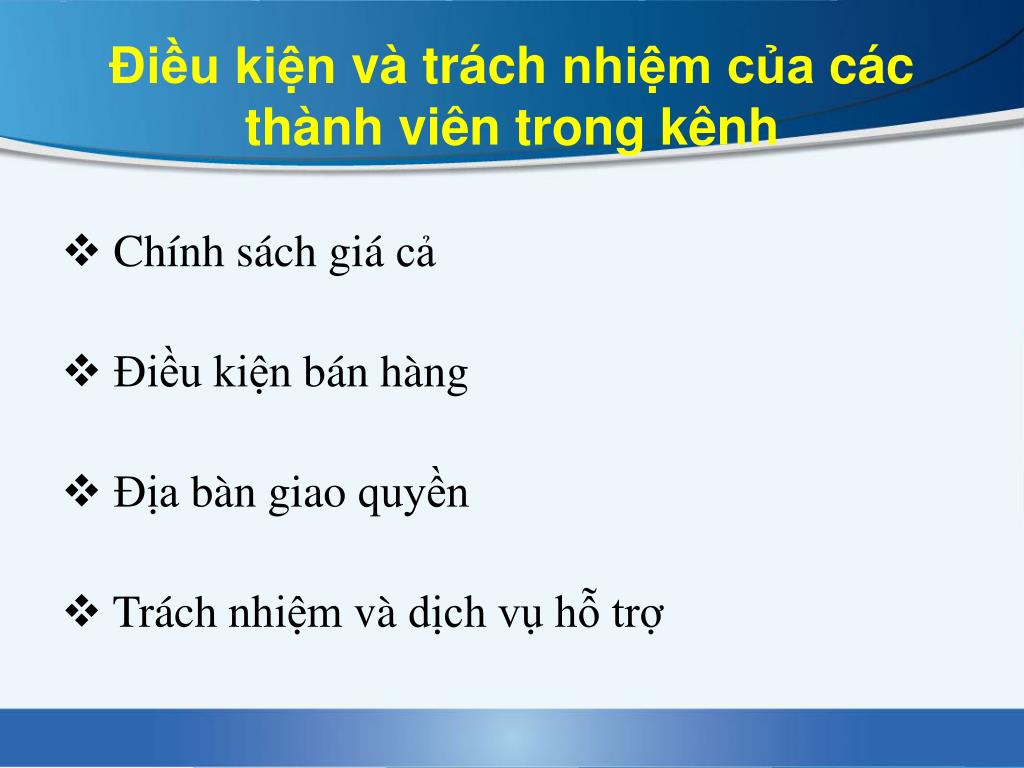 Điều kiện và trách nhiệm của các thành viên trong kênh

❖ Chính sách giá cả

❖ Điều kiện bán hàng

❖ Địa bàn giao quyền

❖ Trách nhiệm và dịch vụ hỗ trợ